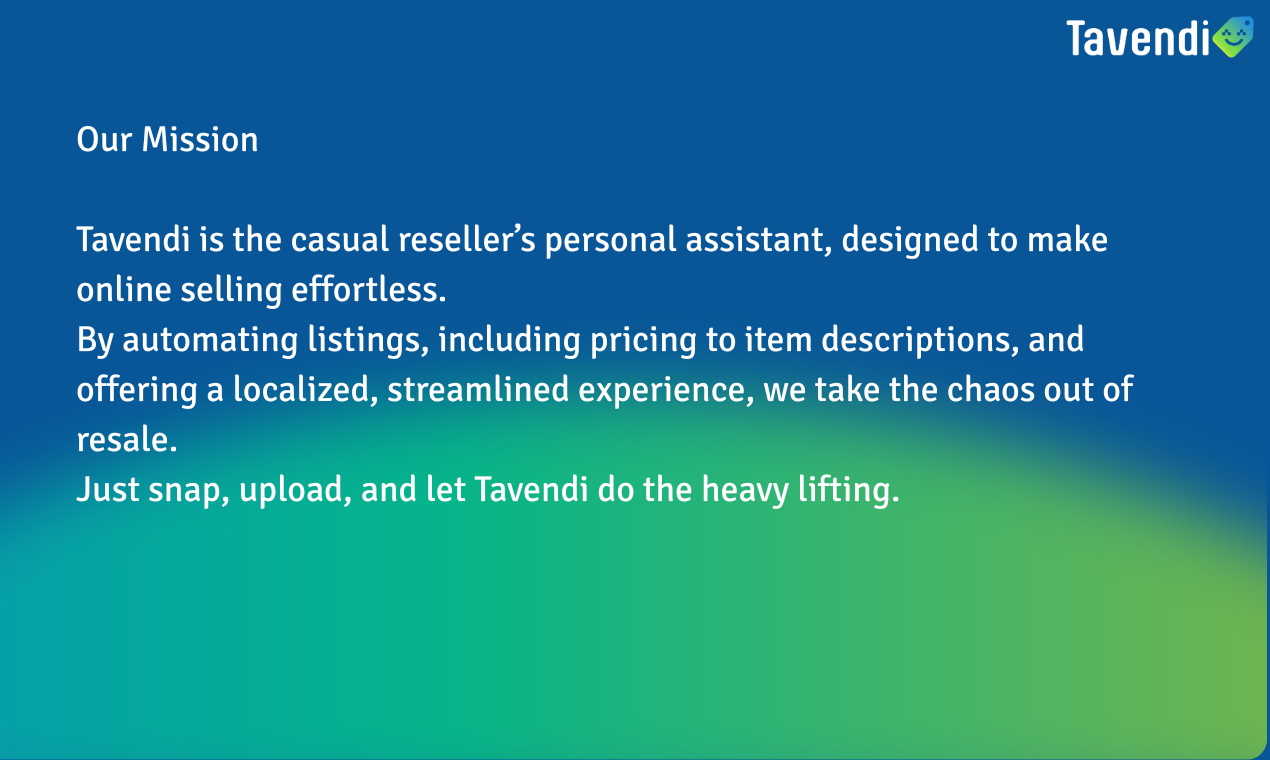 Tavendi

Our Mission

Tavendi is the casual reseller’s personal assistant, designed to make online selling effortless.
By automating listings, including pricing to item descriptions, and offering a localized, streamlined experience, we take the chaos out of resale.
Just snap, upload, and let Tavendi do the heavy lifting.